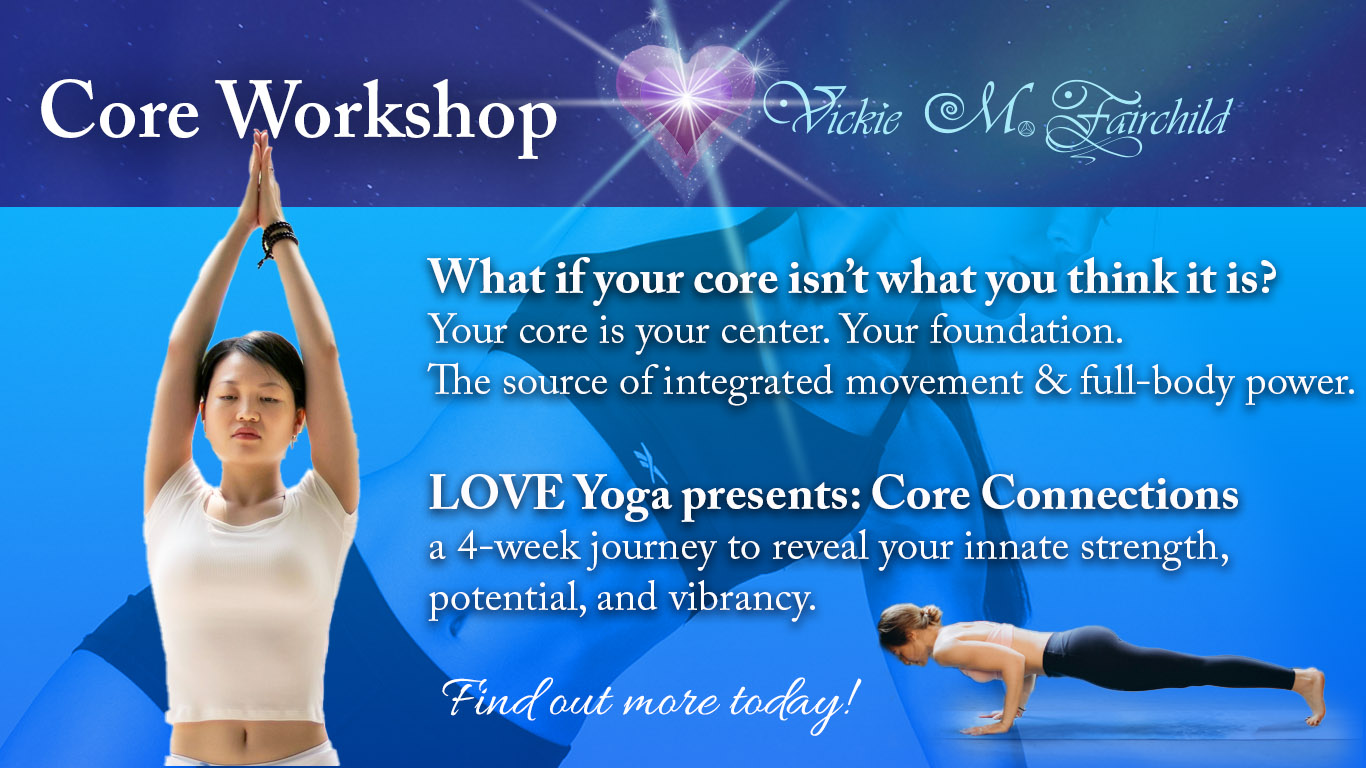 Core Workshop

Vickie M. Fairchild

What if your core isn't what you think it is?
Your core is your center. Your foundation.
The source of integrated movement & full-body power.

LOVE Yoga presents: Core Connections
a 4-week journey to reveal your innate strength, potential, and vibrancy.

Find out more today!